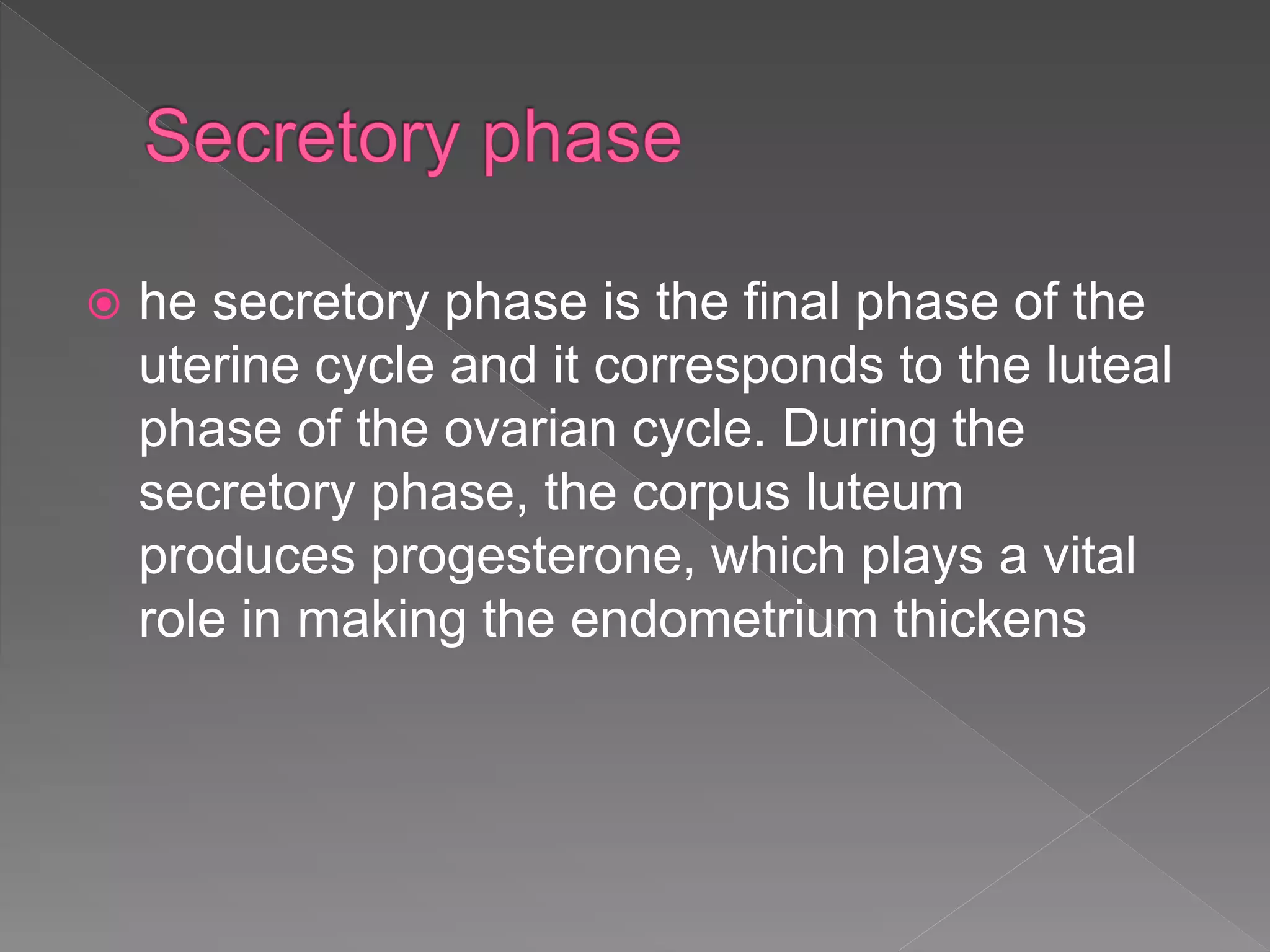 Secretory phase

he secretory phase is the final phase of the uterine cycle and it corresponds to the luteal phase of the ovarian cycle. During the secretory phase, the corpus luteum produces progesterone, which plays a vital role in making the endometrium thickens